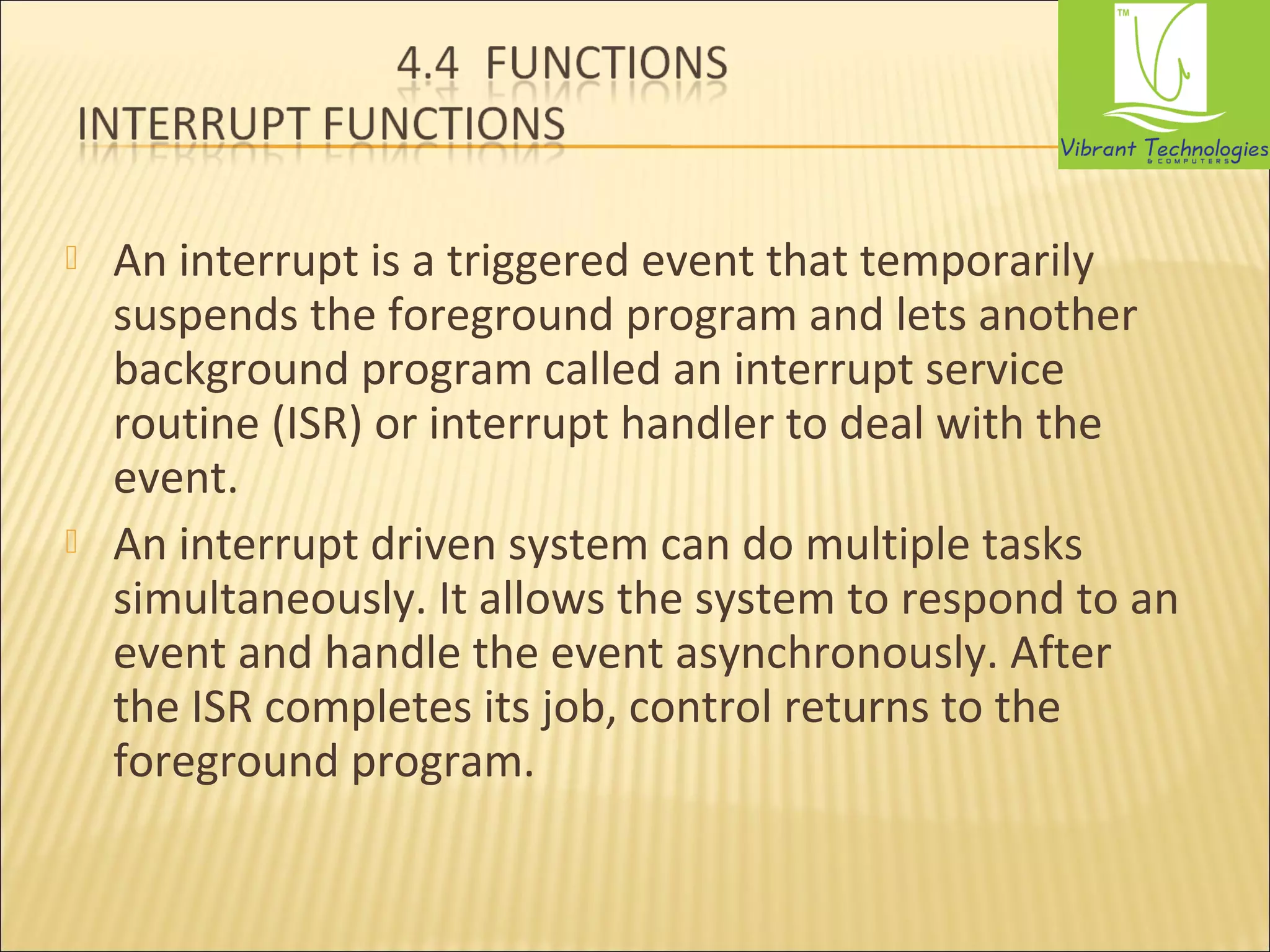 4.4 FUNCTIONS
INTERRUPT FUNCTIONS

TM
Vibrant Technologies
& COMPUTERS

An interrupt is a triggered event that temporarily suspends the foreground program and lets another background program called an interrupt service routine (ISR) or interrupt handler to deal with the event.

An interrupt driven system can do multiple tasks simultaneously. It allows the system to respond to an event and handle the event asynchronously. After the ISR completes its job, control returns to the foreground program.